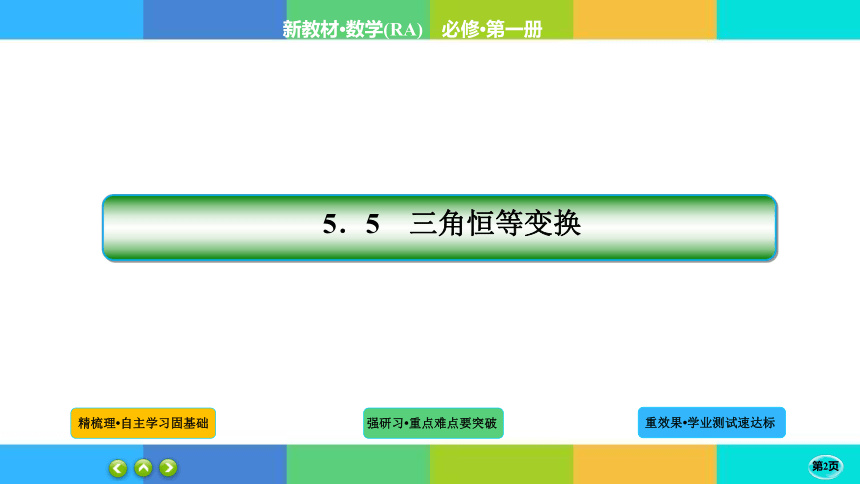 新教材·数学(RA)　必修·第一册

5．5　三角恒等变换

精梳理·自主学习固基础

强研习·重点难点要突破

重效果·学业测试速达标

第2页